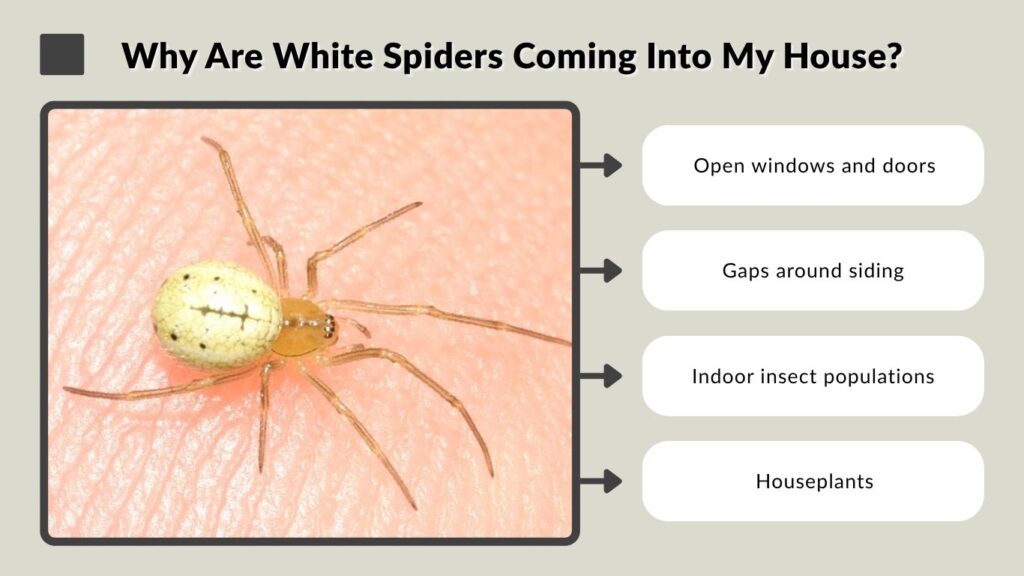 Why Are White Spiders Coming Into My House?

Open windows and doors

Gaps around siding

Indoor insect populations

Houseplants